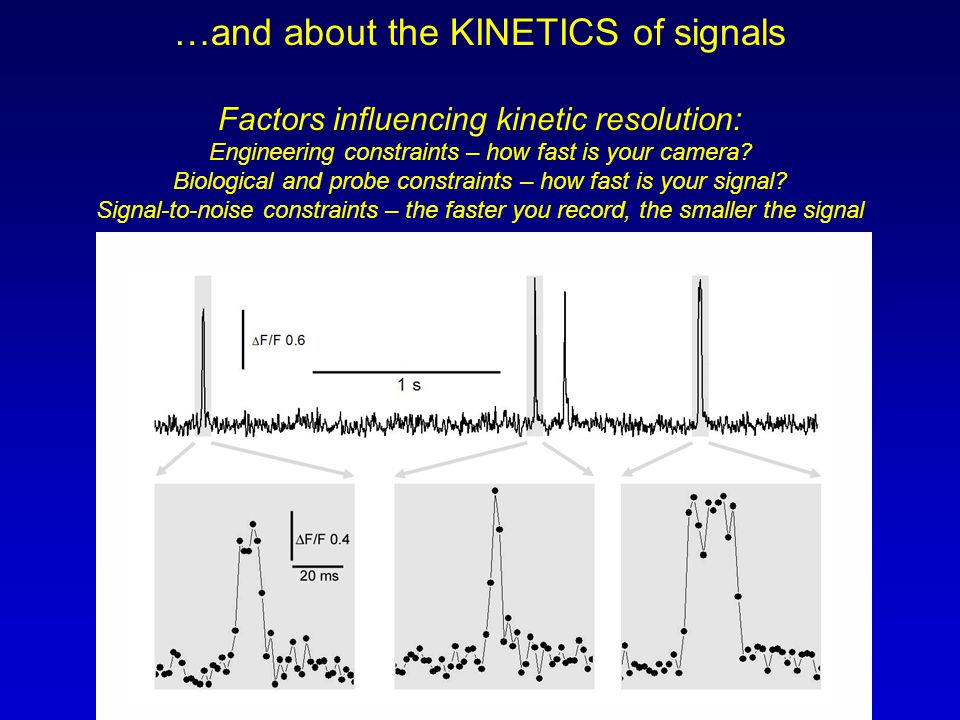 …and about the KINETICS of signals

Factors influencing kinetic resolution:
Engineering constraints – how fast is your camera?
Biological and probe constraints – how fast is your signal?
Signal-to-noise constraints – the faster you record, the smaller the signal

$\Delta$F/F 0.6

1 s

$\Delta$F/F 0.4

20 ms